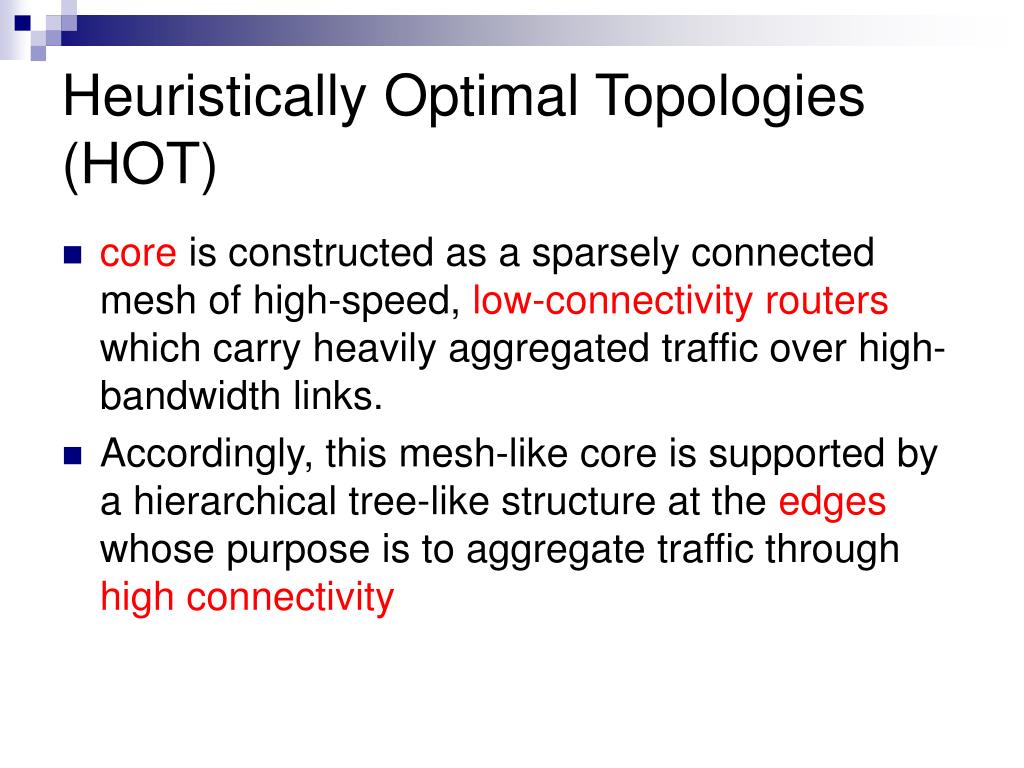 Heuristically Optimal Topologies (HOT)

core is constructed as a sparsely connected mesh of high-speed, low-connectivity routers which carry heavily aggregated traffic over high-bandwidth links.

Accordingly, this mesh-like core is supported by a hierarchical tree-like structure at the edges whose purpose is to aggregate traffic through high connectivity